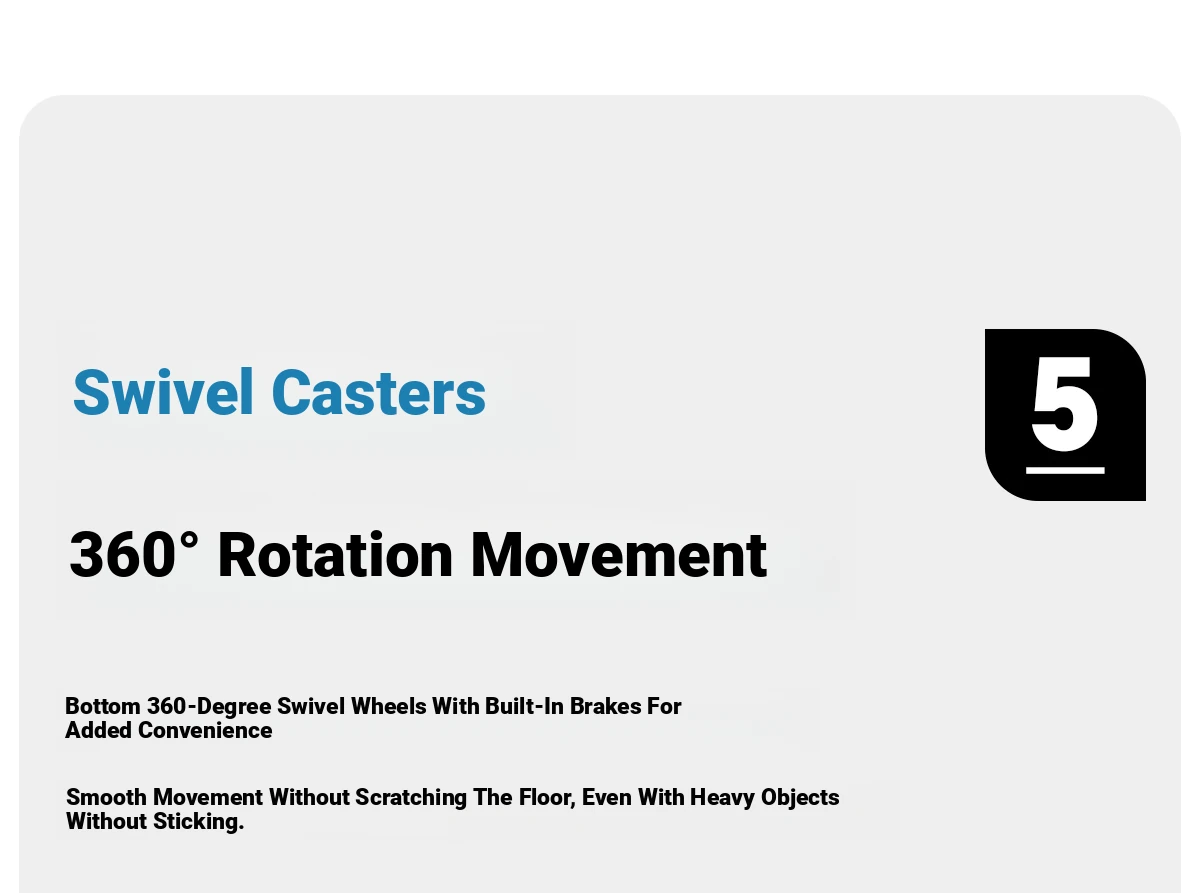 Swivel Casters

5

360° Rotation Movement

Bottom 360-Degree Swivel Wheels With Built-In Brakes For Added Convenience

Smooth Movement Without Scratching The Floor, Even With Heavy Objects Without Sticking.